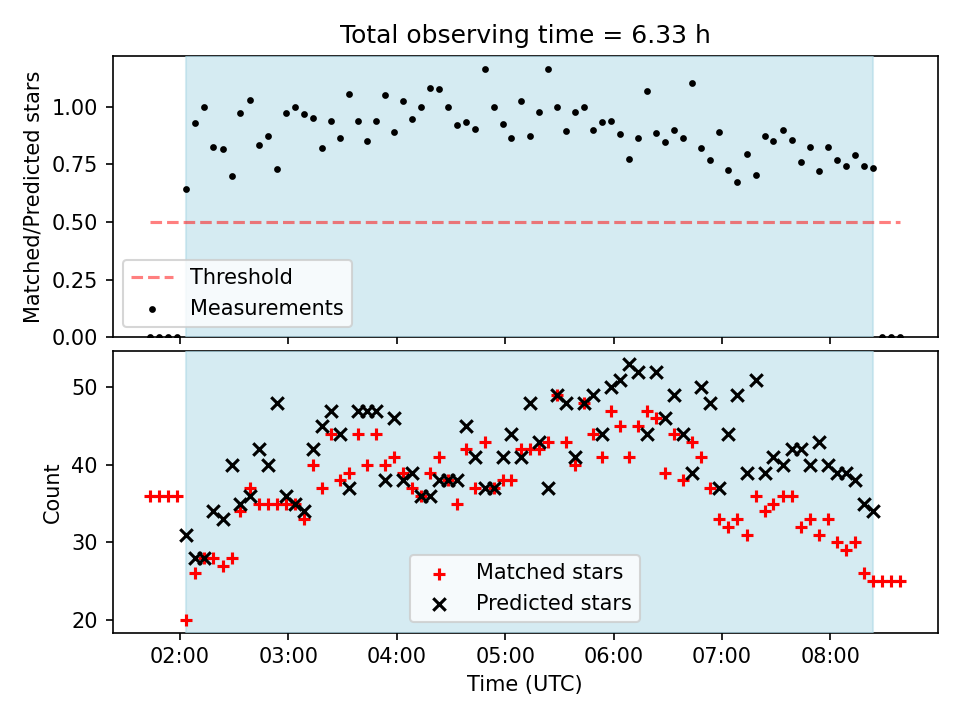 Total observing time = 6.33 h

Matched/Predicted stars

1.00
0.75
0.50
0.25
0.00

Threshold
Measurements

Count

50
40
30
20

Matched stars
Predicted stars

02:00
03:00
04:00
05:00
06:00
07:00
08:00

Time (UTC)